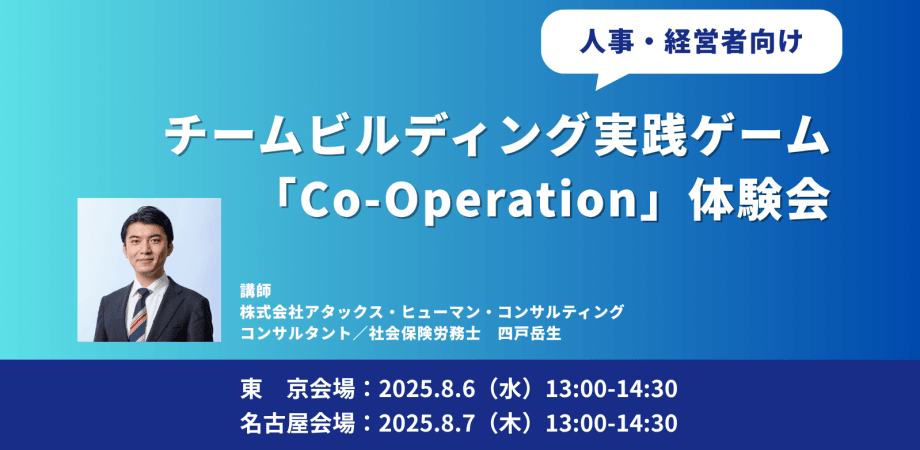 人事・経営者向け

チームビルディング実践ゲーム
「Co-Operation」体験会

講師
株式会社アタックス・ヒューマン・コンサルティング
コンサルタント／社会保険労務士　四戸岳生

東　京会場：2025.8.6（水）13:00-14:30
名古屋会場：2025.8.7（木）13:00-14:30